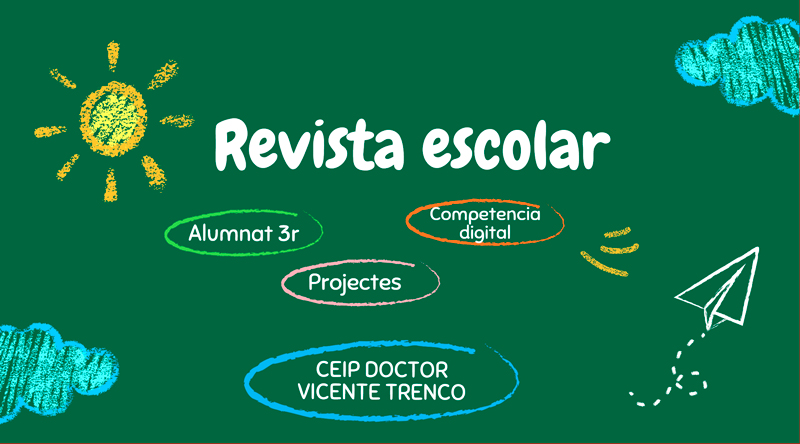 Revista escolar

Alumnat 3r

Competencia digital

Projectes

CEIP DOCTOR VICENTE TRENCO